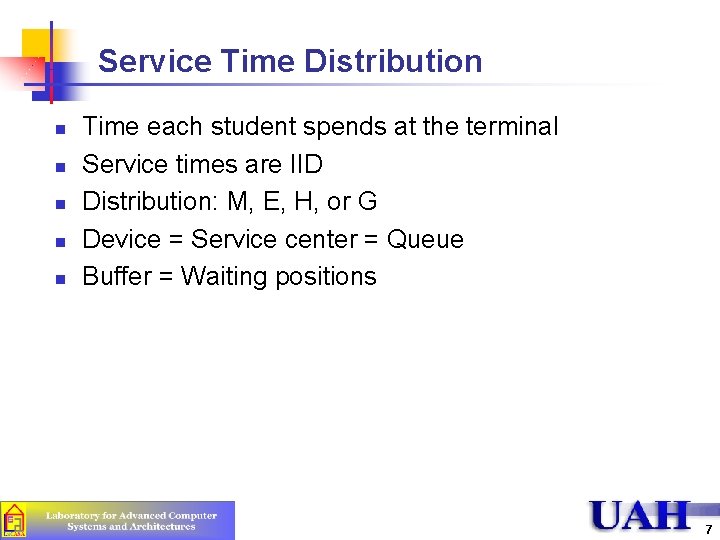 Service Time Distribution

- Time each student spends at the terminal
- Service times are IID
- Distribution: M, E, H, or G
- Device = Service center = Queue
- Buffer = Waiting positions

Laboratory for Advanced Computer Systems and Architectures

UAH

7